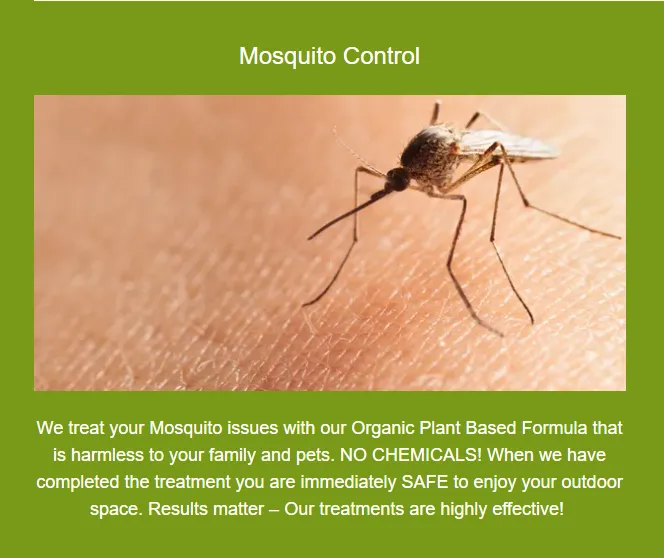 Mosquito Control

We treat your Mosquito issues with our Organic Plant Based Formula that is harmless to your family and pets. NO CHEMICALS! When we have completed the treatment you are immediately SAFE to enjoy your outdoor space. Results matter – Our treatments are highly effective!